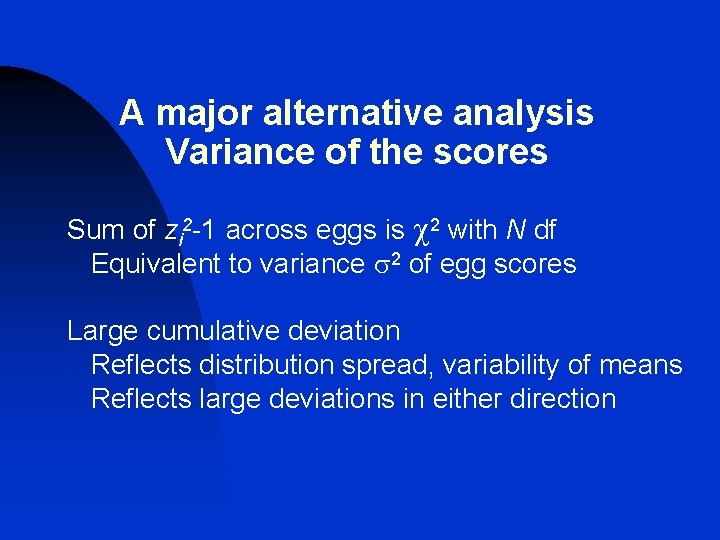 A major alternative analysis
Variance of the scores

Sum of $z_i^2$-1 across eggs is $\chi^2$ with $N$ df
Equivalent to variance $\sigma^2$ of egg scores

Large cumulative deviation
Reflects distribution spread, variability of means
Reflects large deviations in either direction